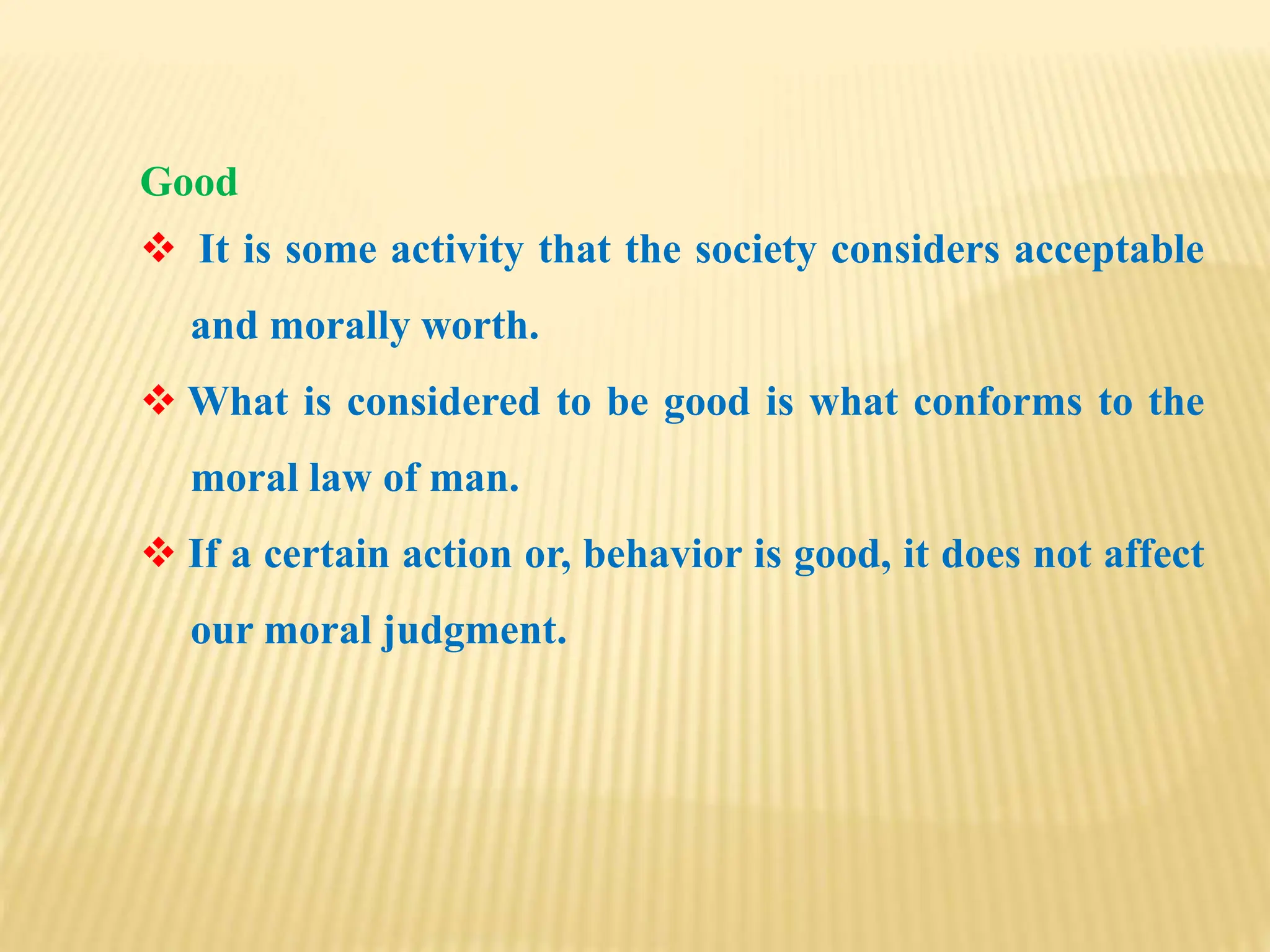 Good

❖ It is some activity that the society considers acceptable and morally worth.

❖ What is considered to be good is what conforms to the moral law of man.

❖ If a certain action or, behavior is good, it does not affect our moral judgment.